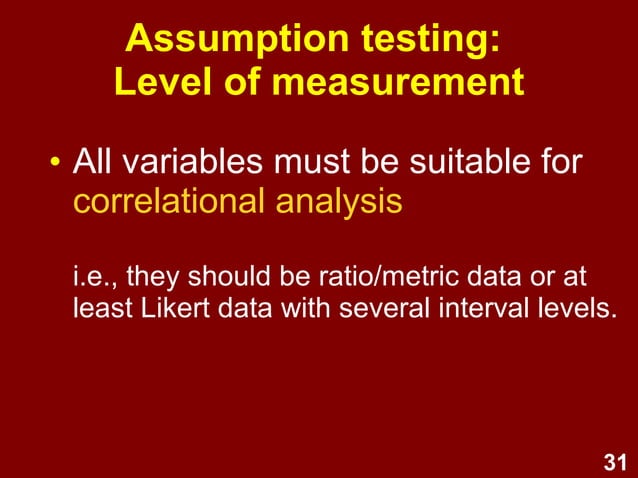 Assumption testing:
Level of measurement

• All variables must be suitable for correlational analysis

i.e., they should be ratio/metric data or at least Likert data with several interval levels.

31